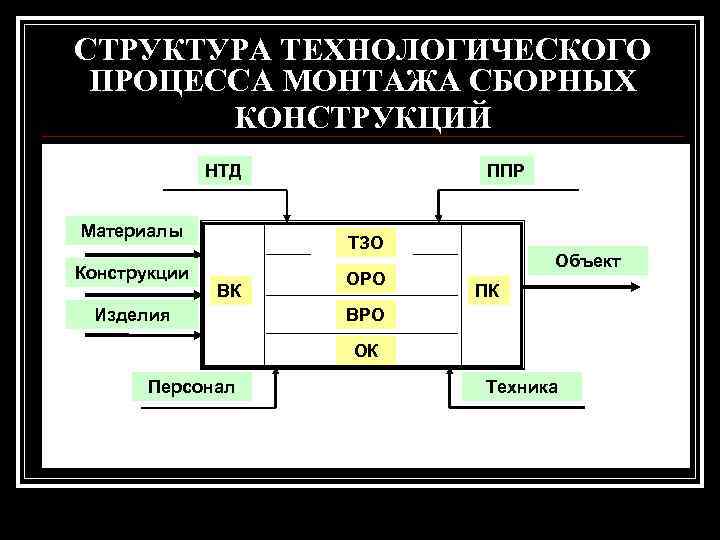 СТРУКТУРА ТЕХНОЛОГИЧЕСКОГО ПРОЦЕССА МОНТАЖА СБОРНЫХ КОНСТРУКЦИЙ

НТД

ППР

Материалы

Конструкции

Изделия

ВК

ТЗО

ОРО

ВРО

ОК

ПК

Объект

Персонал

Техника